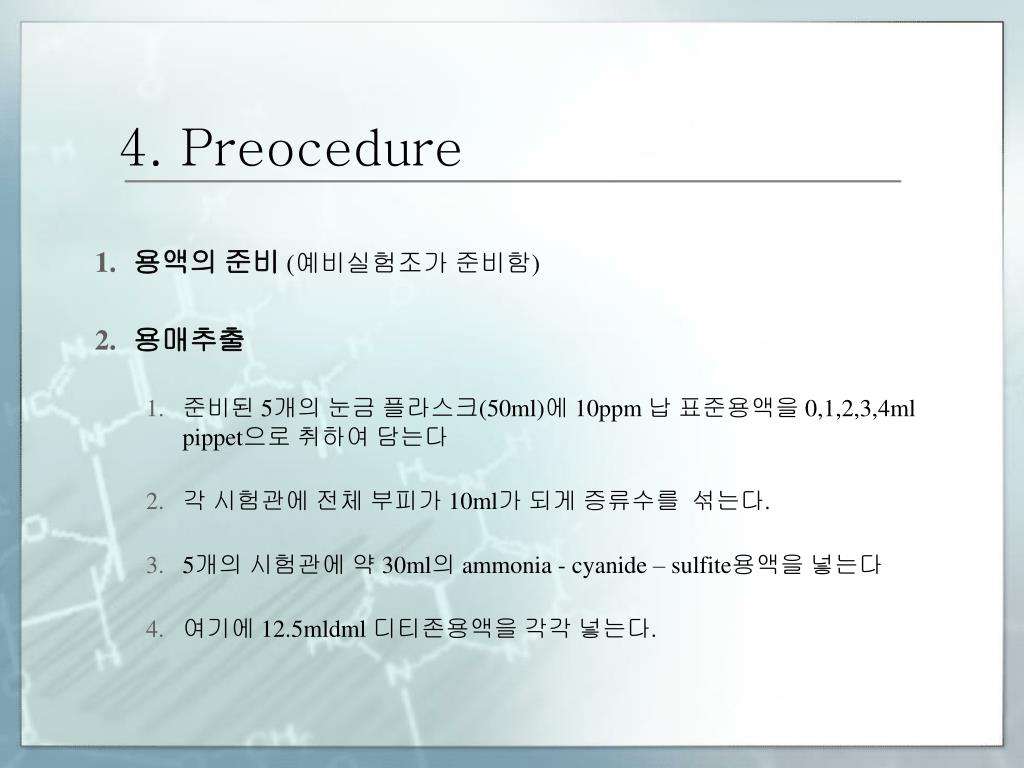 4. Preocedure

1. 용액의 준비 (예비실험조가 준비함)

2. 용매추출

1. 준비된 5개의 눈금 플라스크(50ml)에 10ppm 납 표준용액을 0,1,2,3,4ml pippet으로 취하여 담는다

2. 각 시험관에 전체 부피가 10ml가 되게 증류수를 섞는다.

3. 5개의 시험관에 약 30ml의 ammonia - cyanide – sulfite용액을 넣는다

4. 여기에 12.5mldml 디티존용액을 각각 넣는다.